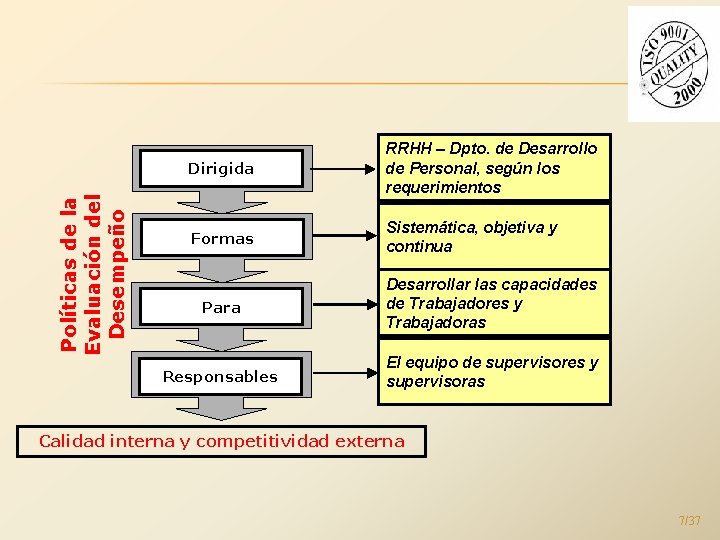 ISO 9001
QUALITY
2000

Políticas de la Evaluación del Desempeño

Dirigida

RRHH – Dpto. de Desarrollo de Personal, según los requerimientos

Formas

Sistemática, objetiva y continua

Para

Desarrollar las capacidades de Trabajadores y Trabajadoras

Responsables

El equipo de supervisores y supervisoras

Calidad interna y competitividad externa

7/37